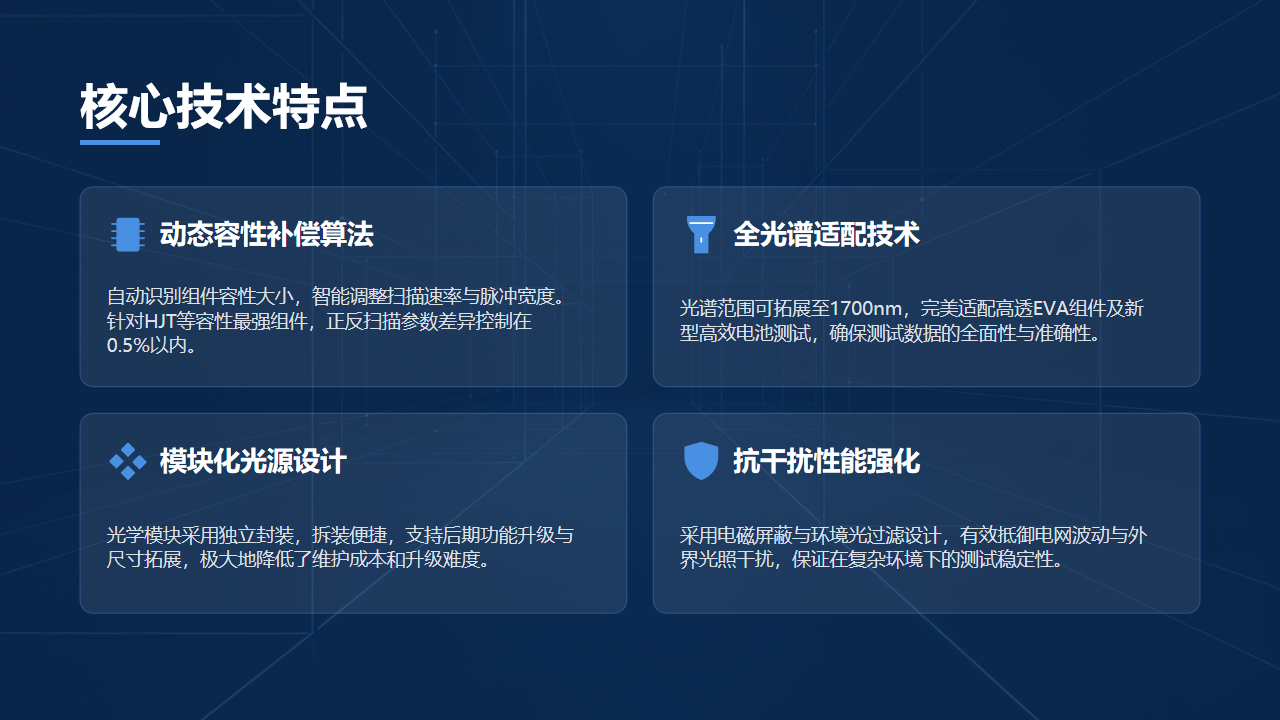 核心技术特点

动态容性补偿算法

自动识别组件容性大小，智能调整扫描速率与脉冲宽度。针对HJT等容性最强组件，正反扫描参数差异控制在0.5%以内。

全光谱适配技术

光谱范围可拓展至1700nm，完美适配高透EVA组件及新型高效电池测试，确保测试数据的全面性与准确性。

模块化光源设计

光学模块采用独立封装，拆装便捷，支持后期功能升级与尺寸拓展，极大地降低了维护成本和升级难度。

抗干扰性能强化

采用电磁屏蔽与环境光过滤设计，有效抵御电网波动与外界光照干扰，保证在复杂环境下的测试稳定性。